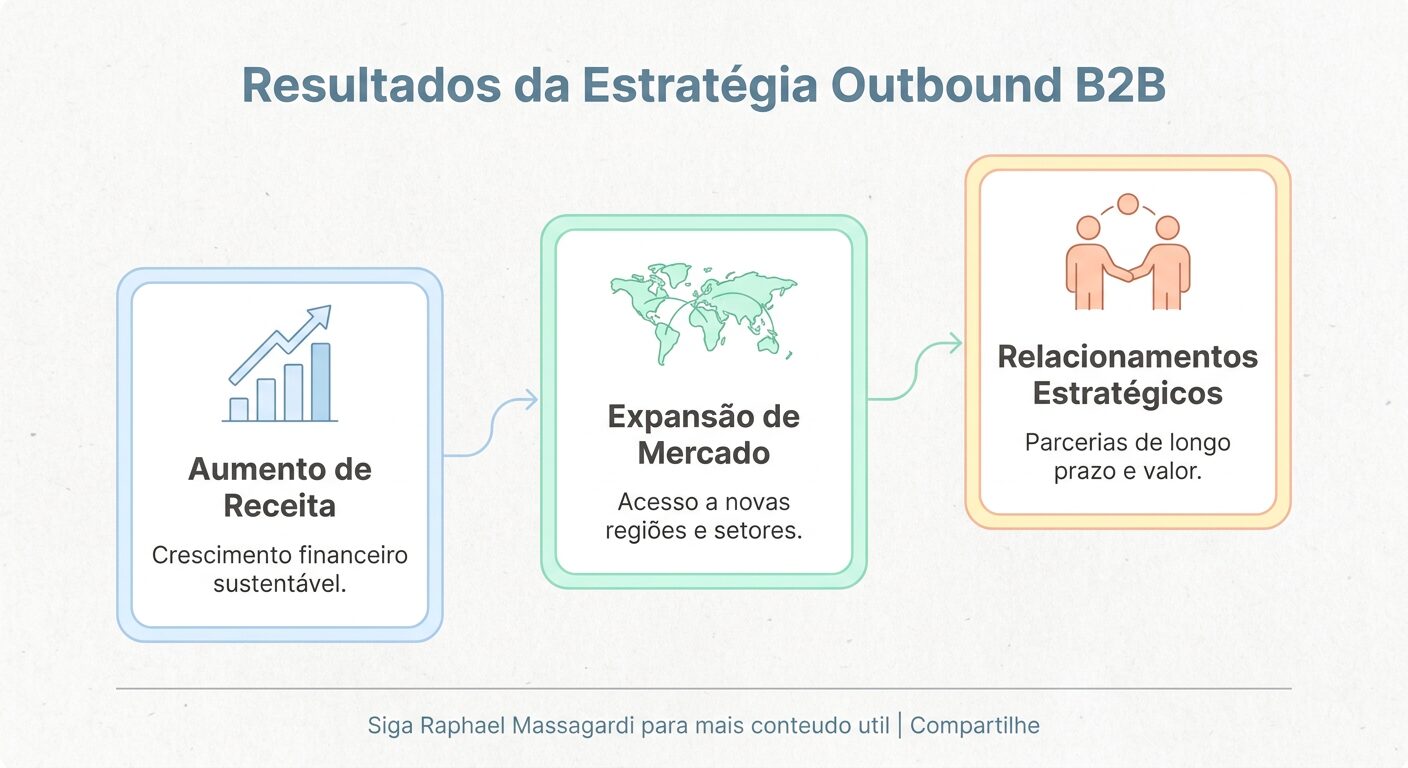 Resultados da Estratégia Outbound B2B

Aumento de Receita

Crescimento financeiro sustentável.

Expansão de Mercado

Acesso a novas regiões e setores.

Relacionamentos Estratégicos

Parcerias de longo prazo e valor.

Siga Raphael Massagardi para mais conteudo util | Compartilhe